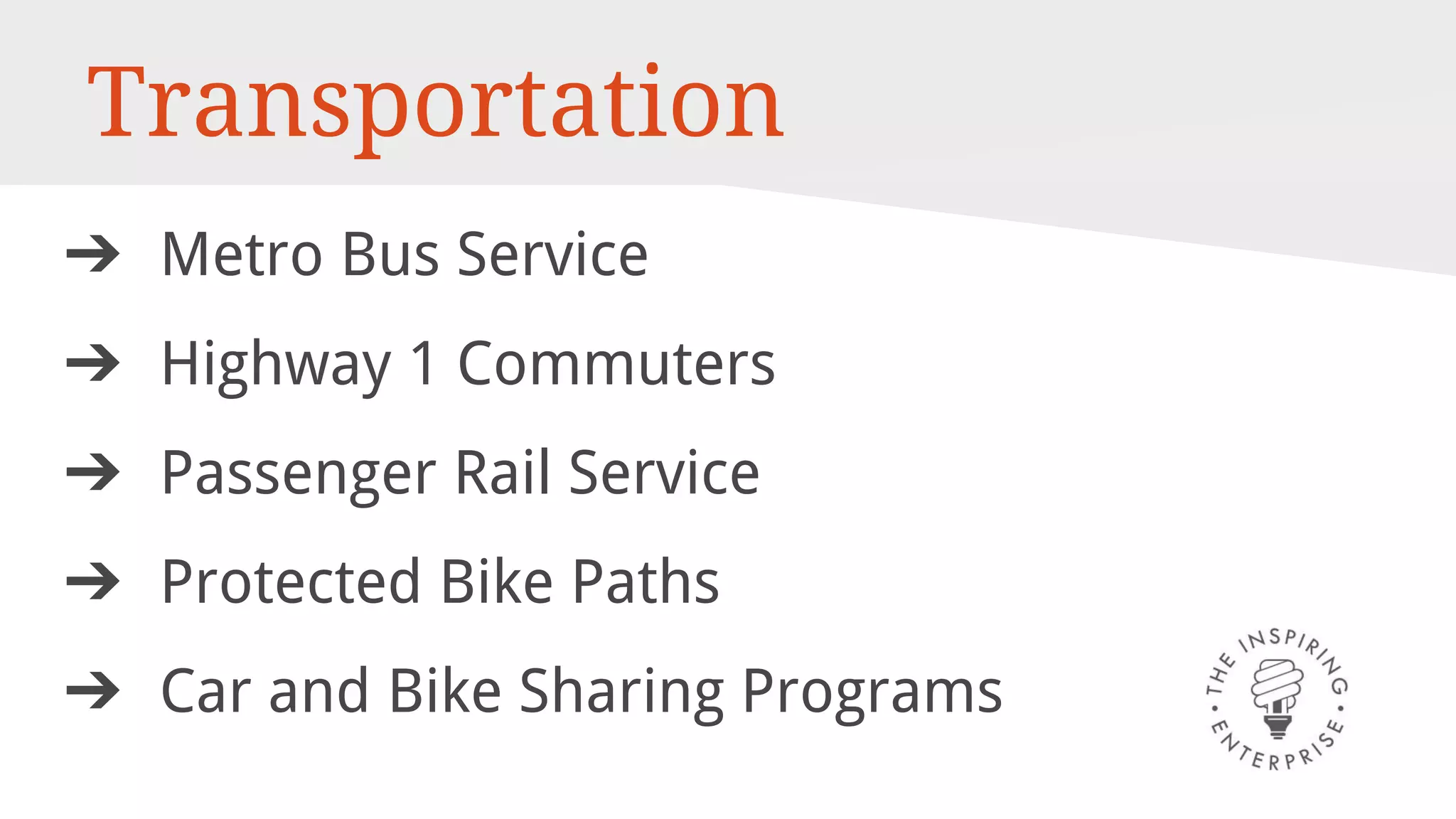 Transportation

→ Metro Bus Service

→ Highway 1 Commuters

→ Passenger Rail Service

→ Protected Bike Paths

→ Car and Bike Sharing Programs

THE INSPIRING • ENTERPRISE •